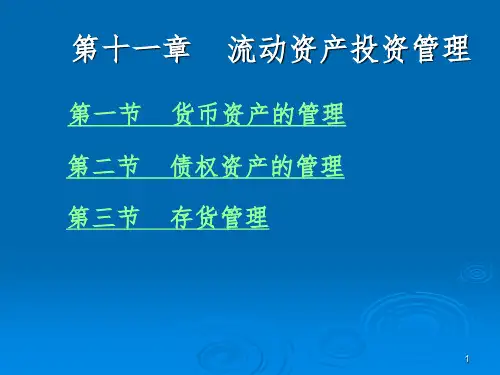 第十一章　流动资产投资管理

第一节　货币资产的管理

第二节　债权资产的管理

第三节　存货管理

1